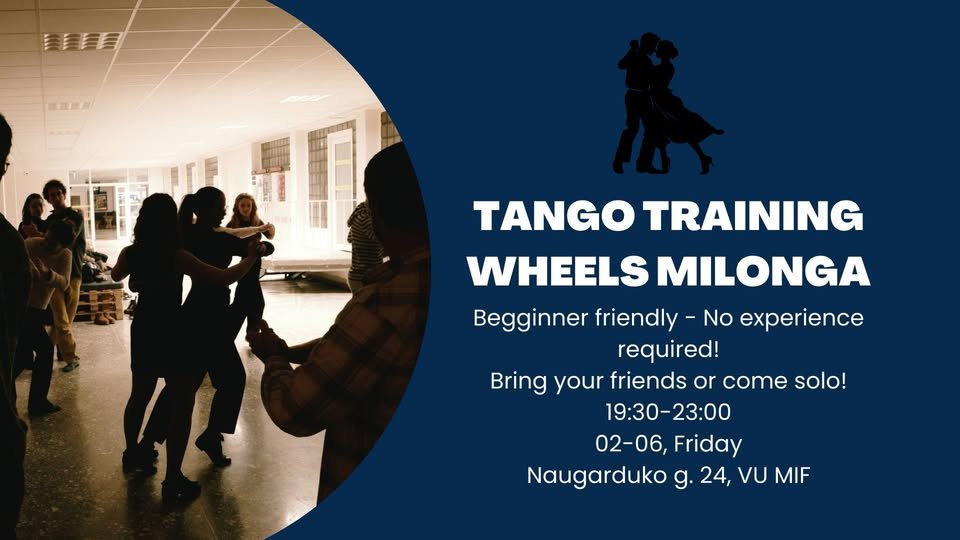 TANGO TRAINING WHEELS MILONGA

Begginner friendly - No experience required!
Bring your friends or come solo!
19:30-23:00
02-06, Friday
Naugarduko g. 24, VU MIF